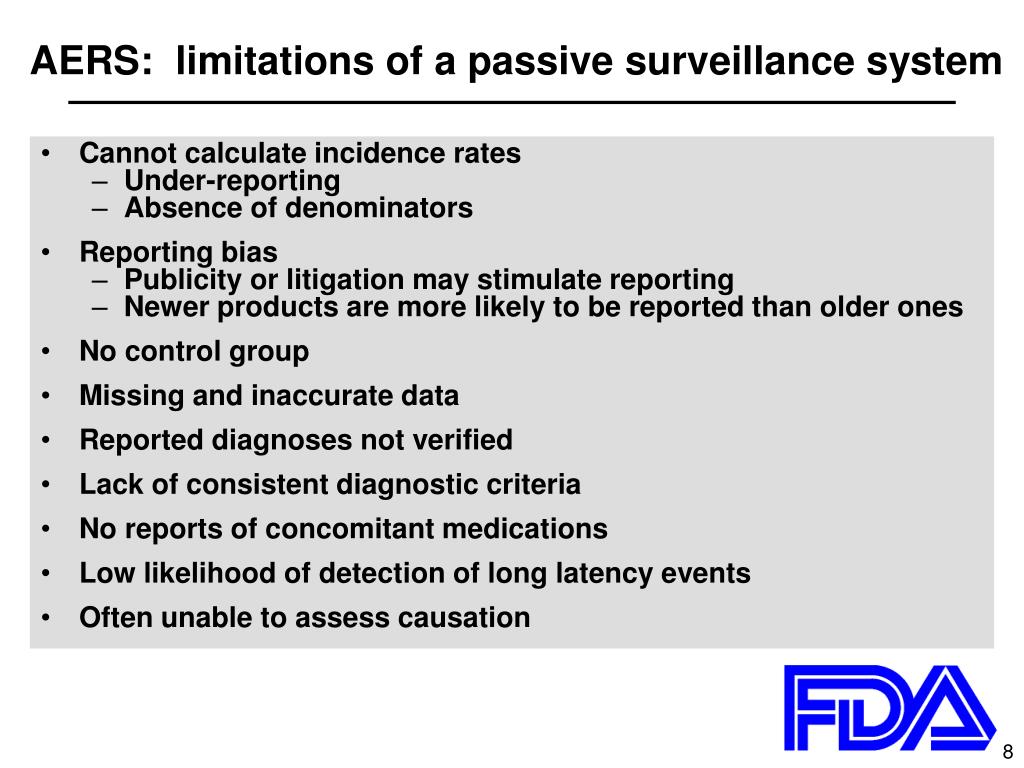 AERS: limitations of a passive surveillance system

• Cannot calculate incidence rates
– Under-reporting
– Absence of denominators

• Reporting bias
– Publicity or litigation may stimulate reporting
– Newer products are more likely to be reported than older ones

• No control group

• Missing and inaccurate data

• Reported diagnoses not verified

• Lack of consistent diagnostic criteria

• No reports of concomitant medications

• Low likelihood of detection of long latency events

• Often unable to assess causation

FDA

8